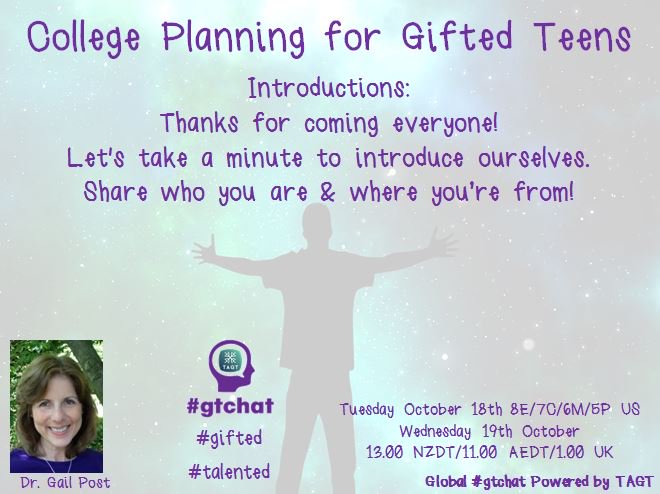 College Planning for Gifted Teens

Introductions:
Thanks for coming everyone!
Let's take a minute to introduce ourselves.
Share who you are & where you're from!

Dr. Gail Post

TAGT

#gtchat
#gifted
#talented

Tuesday October 18th 8E/7C/6M/5P US
Wednesday 19th October
13.00 NZDT/11.00 AEDT/1.00 UK

Global #gtchat Powered by TAGT